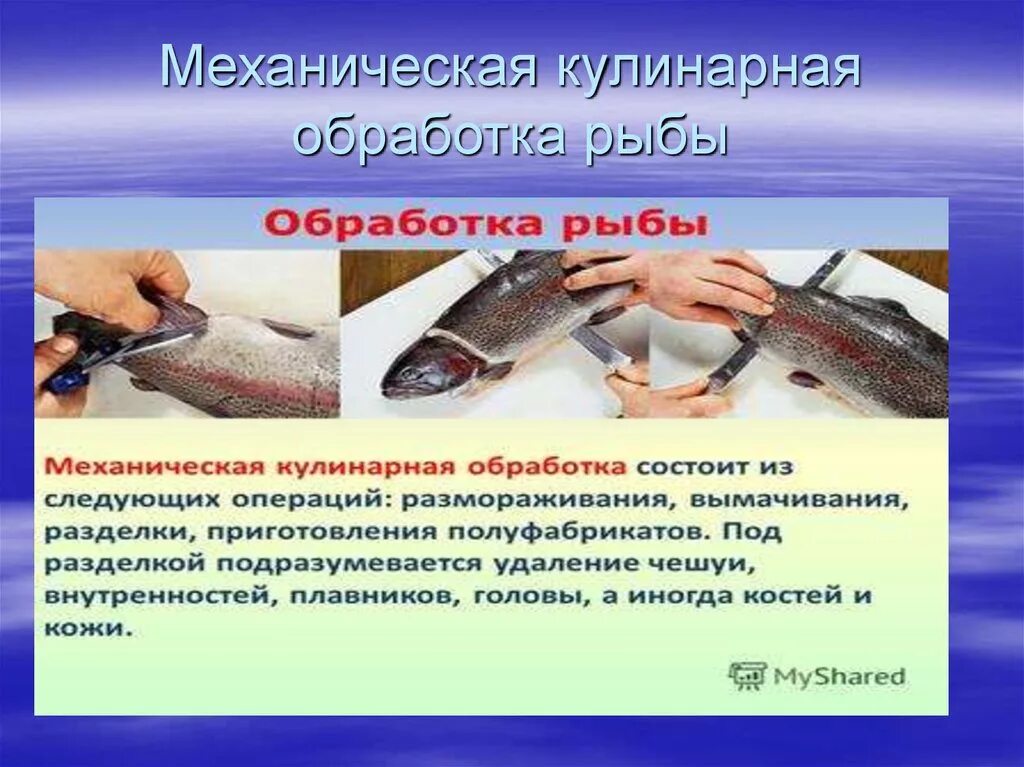 Механическая кулинарная обработка рыбы

Обработка рыбы

Механическая кулинарная обработка состоит из следующих операций: размораживания, вымачивания, разделки, приготовления полуфабрикатов. Под разделкой подразумевается удаление чешуи, внутренностей, плавников, головы, а иногда костей и кожи.

MyShared